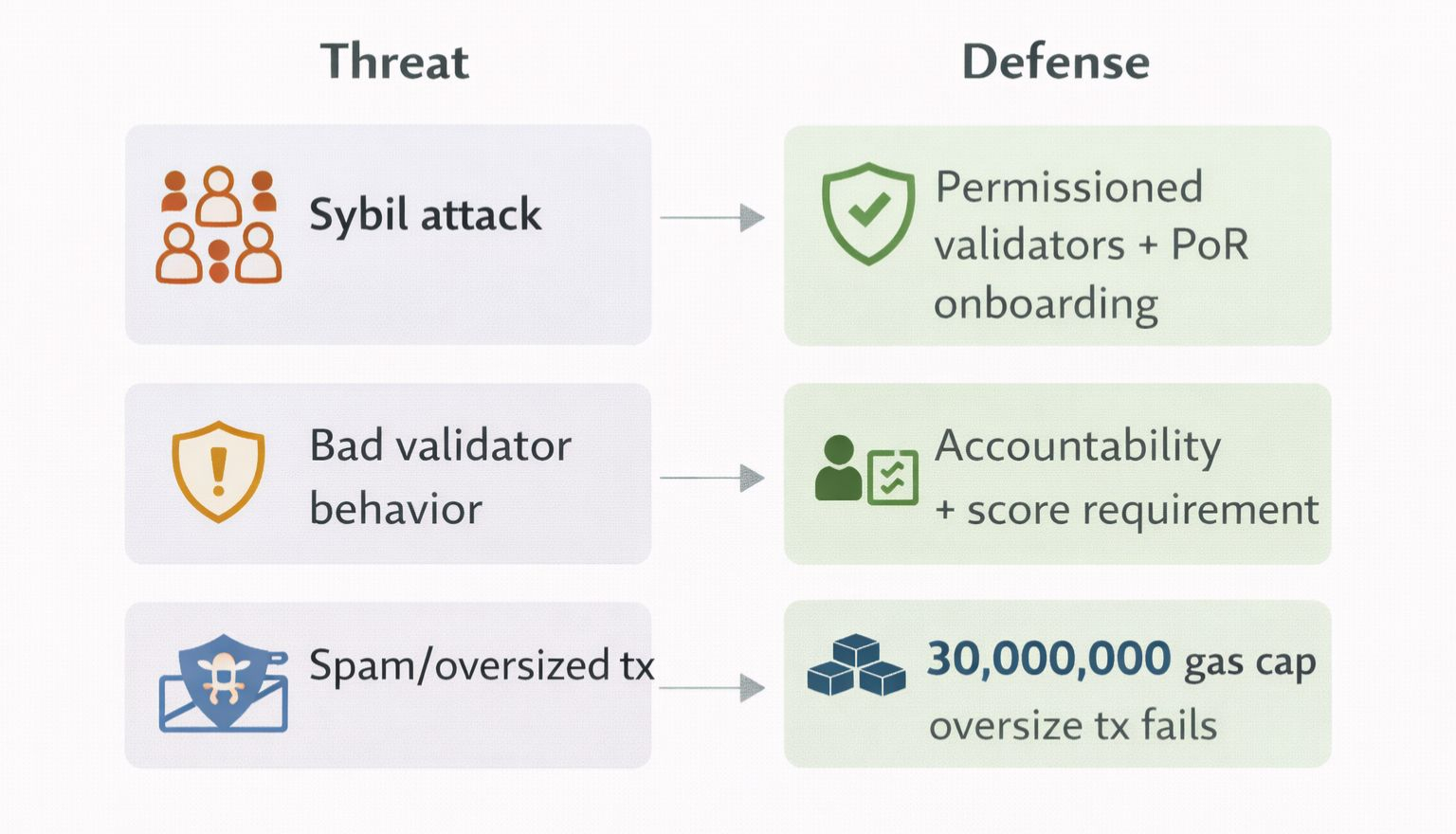 | Threat | Defense |
|---|---|
| Sybil attack | Permissioned validators + PoR onboarding |
| Bad validator behavior | Accountability + score requirement |
| Spam/oversized tx | 30,000,000 gas cap oversize tx fails |